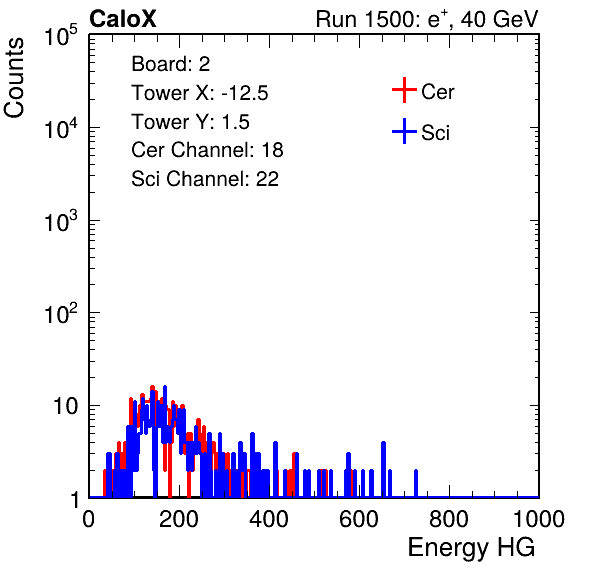 CaloX
Run 1500: $e^{+}$, 40 GeV

Counts

$10^5$
$10^4$
$10^3$
$10^2$
10
1

Board: 2
Tower X: -12.5
Tower Y: 1.5
Cer Channel: 18
Sci Channel: 22

Cer
Sci

0
200
400
600
800
1000

Energy HG